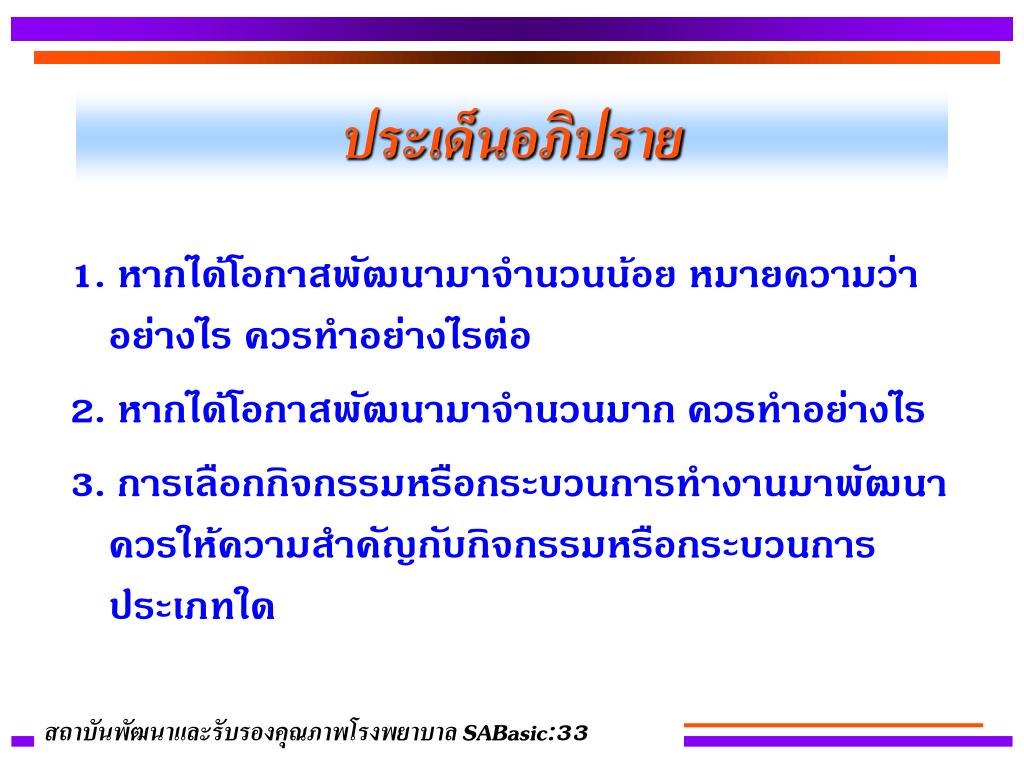 ประเด็นอภิปราย

1. หากได้โอกาสพัฒนามาจำนวนน้อย หมายความว่าอย่างไร ควรทำอย่างไรต่อ

2. หากได้โอกาสพัฒนามาจำนวนมาก ควรทำอย่างไร

3. การเลือกกิจกรรมหรือกระบวนการทำงานมาพัฒนา ควรให้ความสำคัญกับกิจกรรมหรือกระบวนการประเภทใด

สถาบันพัฒนาและรับรองคุณภาพโรงพยาบาล SABasic:33